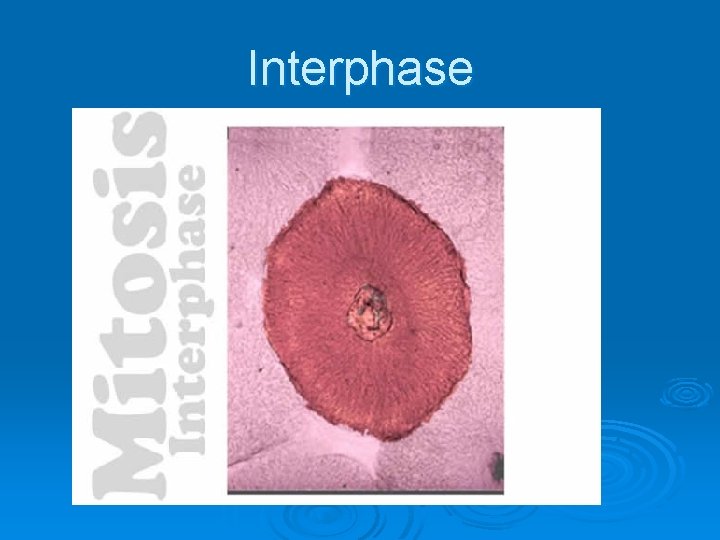 Interphase

Mitosis
Interphase